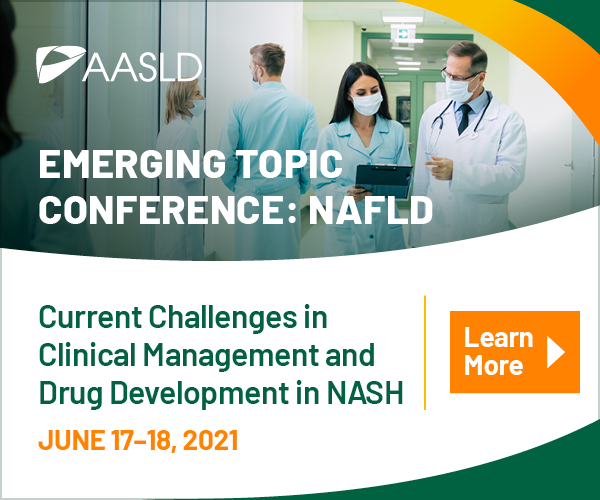 AASLD

EMERGING TOPIC CONFERENCE: NAFLD

Current Challenges in Clinical Management and Drug Development in NASH

JUNE 17–18, 2021

Learn More